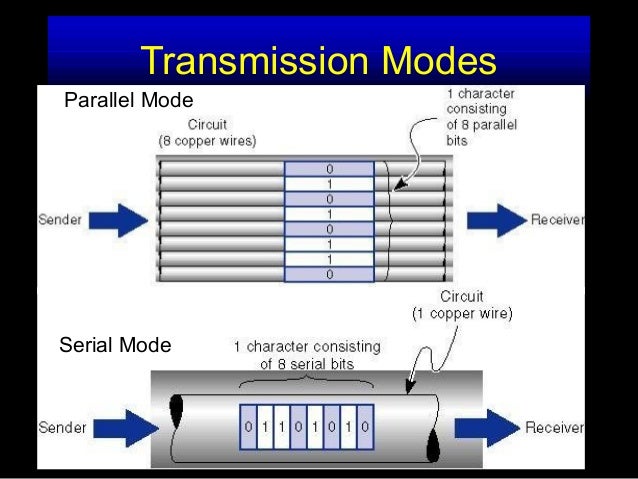 Transmission Modes

Parallel Mode

Circuit (8 copper wires)

1 character consisting of 8 parallel bits

Sender

0
1
0
1
0
1
1
0

Receiver

Circuit (1 copper wire)

Serial Mode

1 character consisting of 8 serial bits

Sender

0 1 1 0 1 0 1 0

Receiver